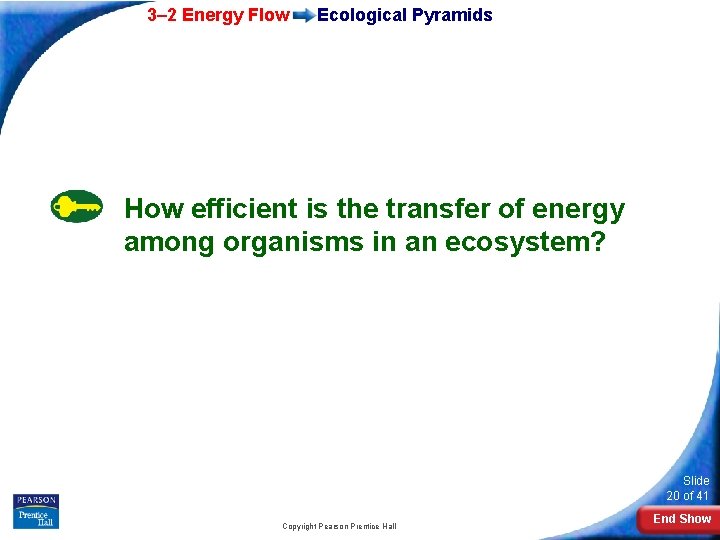 3–2 Energy Flow Ecological Pyramids

How efficient is the transfer of energy among organisms in an ecosystem?

PEARSON
Prentice Hall

Copyright Pearson Prentice Hall

Slide 20 of 41

End Show